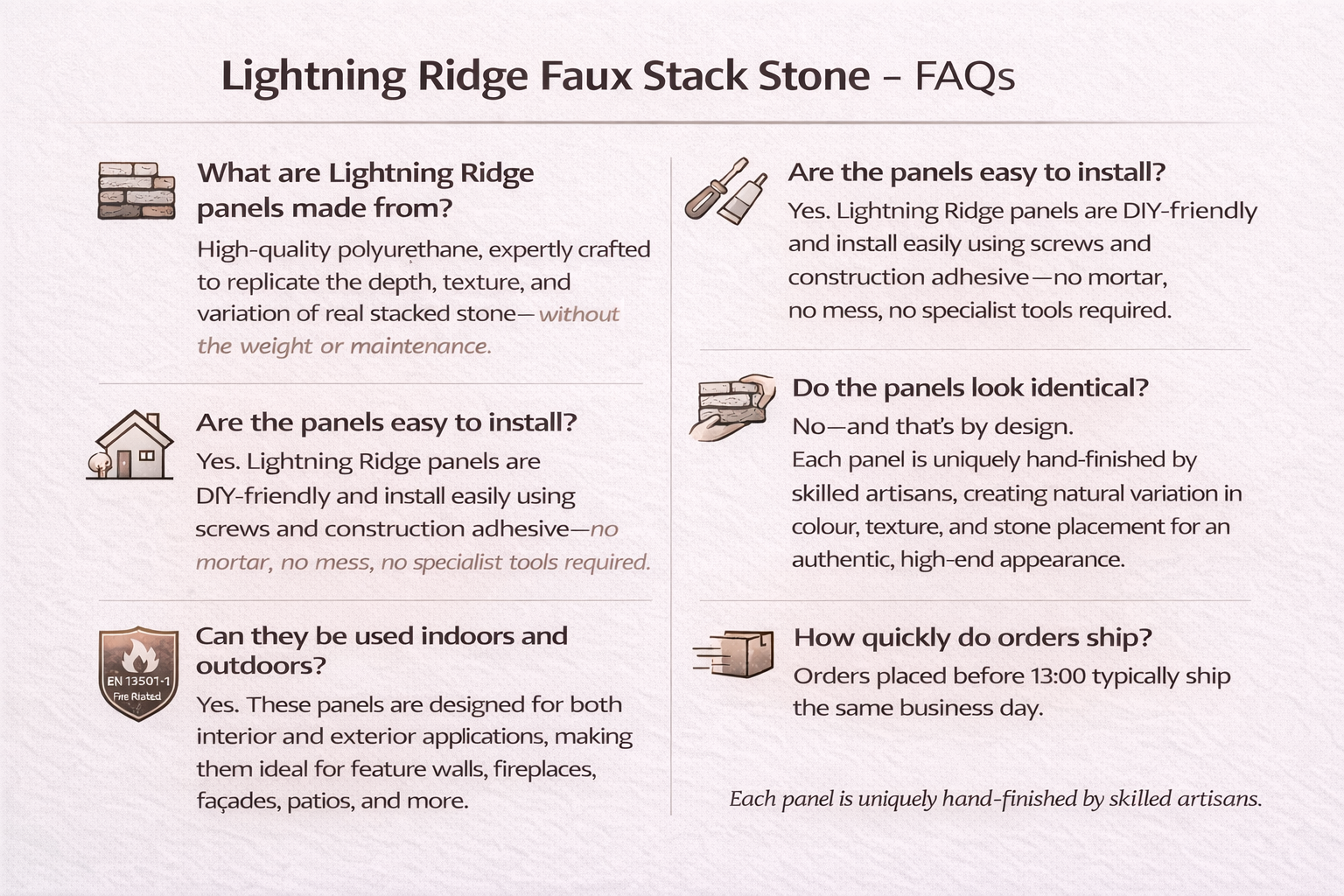 Lightning Ridge Faux Stack Stone – FAQs

What are Lightning Ridge panels made from?

High-quality polyurethane, expertly crafted to replicate the depth, texture, and variation of real stacked stone—without the weight or maintenance.

Are the panels easy to install?

Yes. Lightning Ridge panels are DIY-friendly and install easily using screws and construction adhesive—no mortar, no mess, no specialist tools required.

EN 13501-1
Fire Riated

Can they be used indoors and outdoors?

Yes. These panels are designed for both interior and exterior applications, making them ideal for feature walls, fireplaces, façades, patios, and more.

Are the panels easy to install?

Yes. Lightning Ridge panels are DIY-friendly and install easily using screws and construction adhesive—no mortar, no mess, no specialist tools required.

Do the panels look identical?

No—and that's by design.
Each panel is uniquely hand-finished by skilled artisans, creating natural variation in colour, texture, and stone placement for an authentic, high-end appearance.

How quickly do orders ship?

Orders placed before 13:00 typically ship the same business day.

Each panel is uniquely hand-finished by skilled artisans.